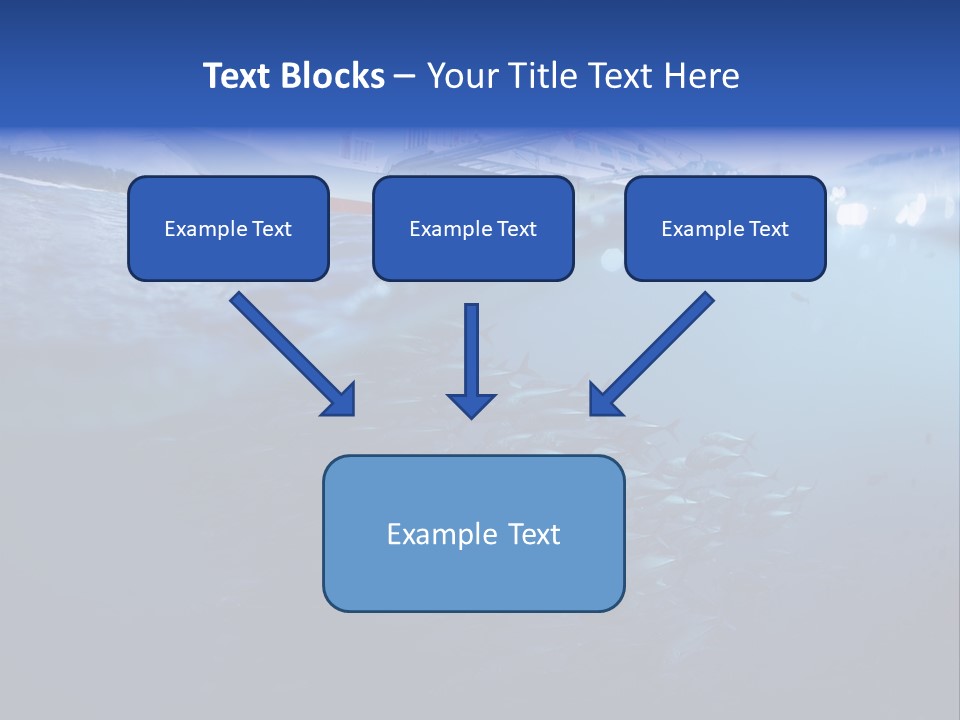 Text Blocks – Your Title Text Here

Example Text

Example Text

Example Text

Example Text